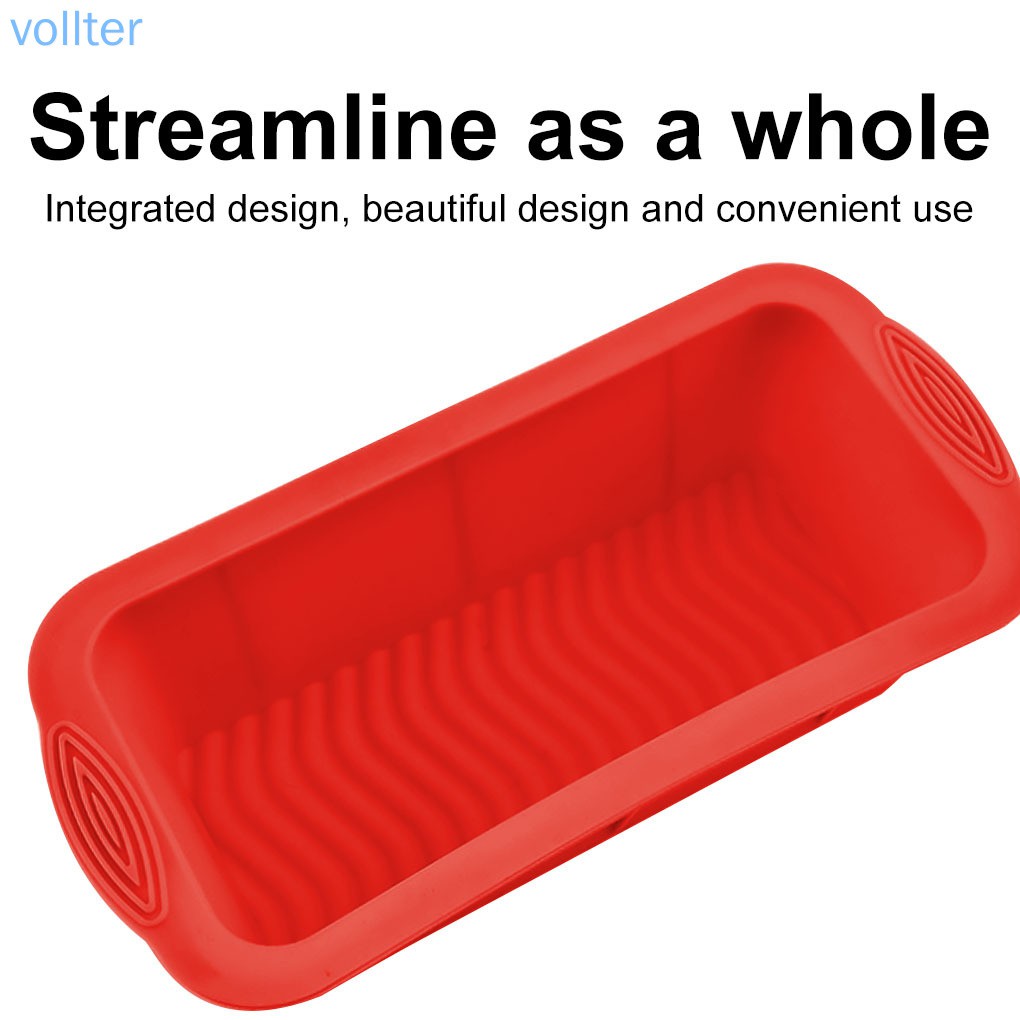 vollter

Streamline as a whole

Integrated design, beautiful design and convenient use